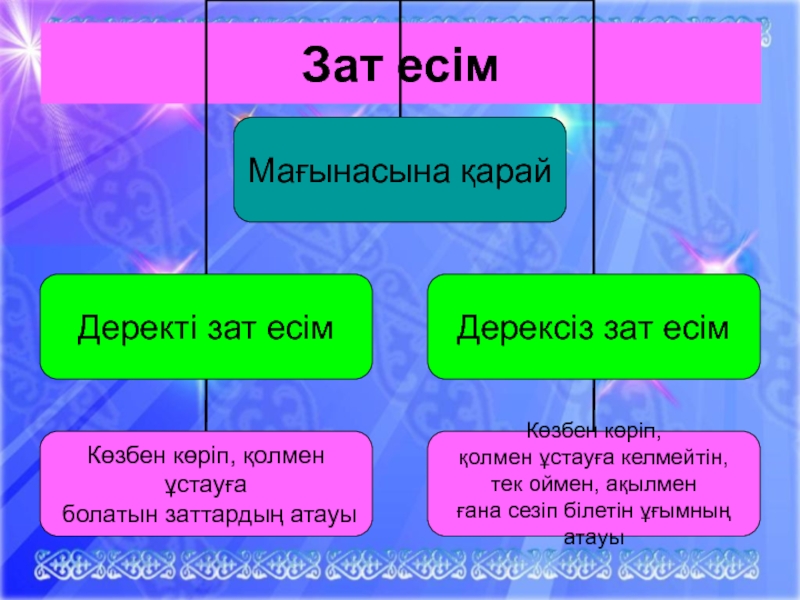 Зат есім

Мағынасына қарай

Деректі зат есім

Дерексіз зат есім

Көзбен көріп, қолмен ұстауға болатын заттардың атауы

Көзбен көріп, қолмен ұстауға келмейтін, тек оймен, ақылмен ғана сезіп білетін ұғымның атауы